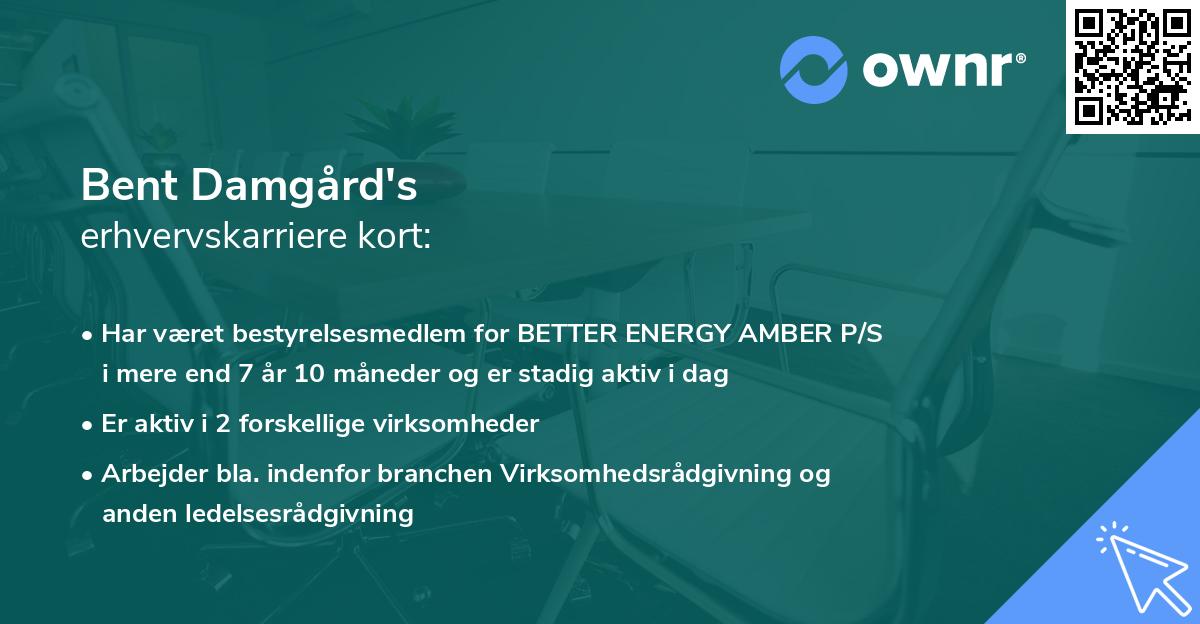 ownr®

Bent Damgård's
erhvervskarriere kort:

• Har været bestyrelsesmedlem for BETTER ENERGY AMBER P/S i mere end 7 år 10 måneder og er stadig aktiv i dag

• Er aktiv i 2 forskellige virksomheder

• Arbejder bla. indenfor branchen Virksomhedsrådgivning og anden ledelsesrådgivning